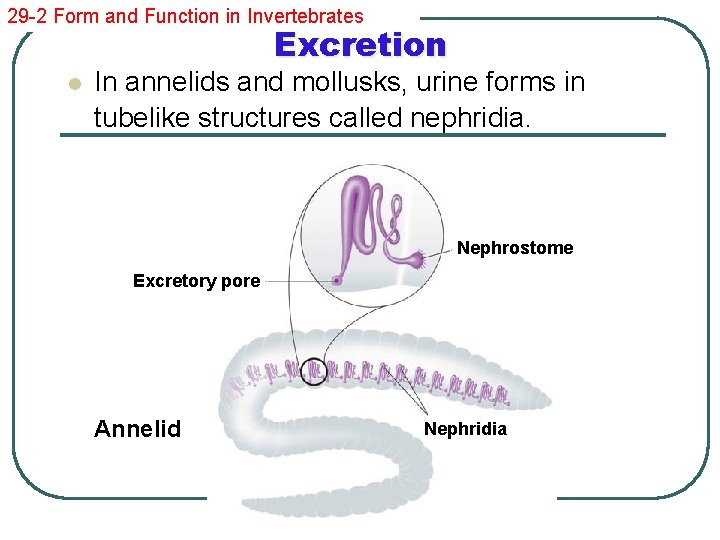 29-2 Form and Function in Invertebrates

Excretion

In annelids and mollusks, urine forms in tubelike structures called nephridia.

Nephrostome

Excretory pore

Annelid

Nephridia